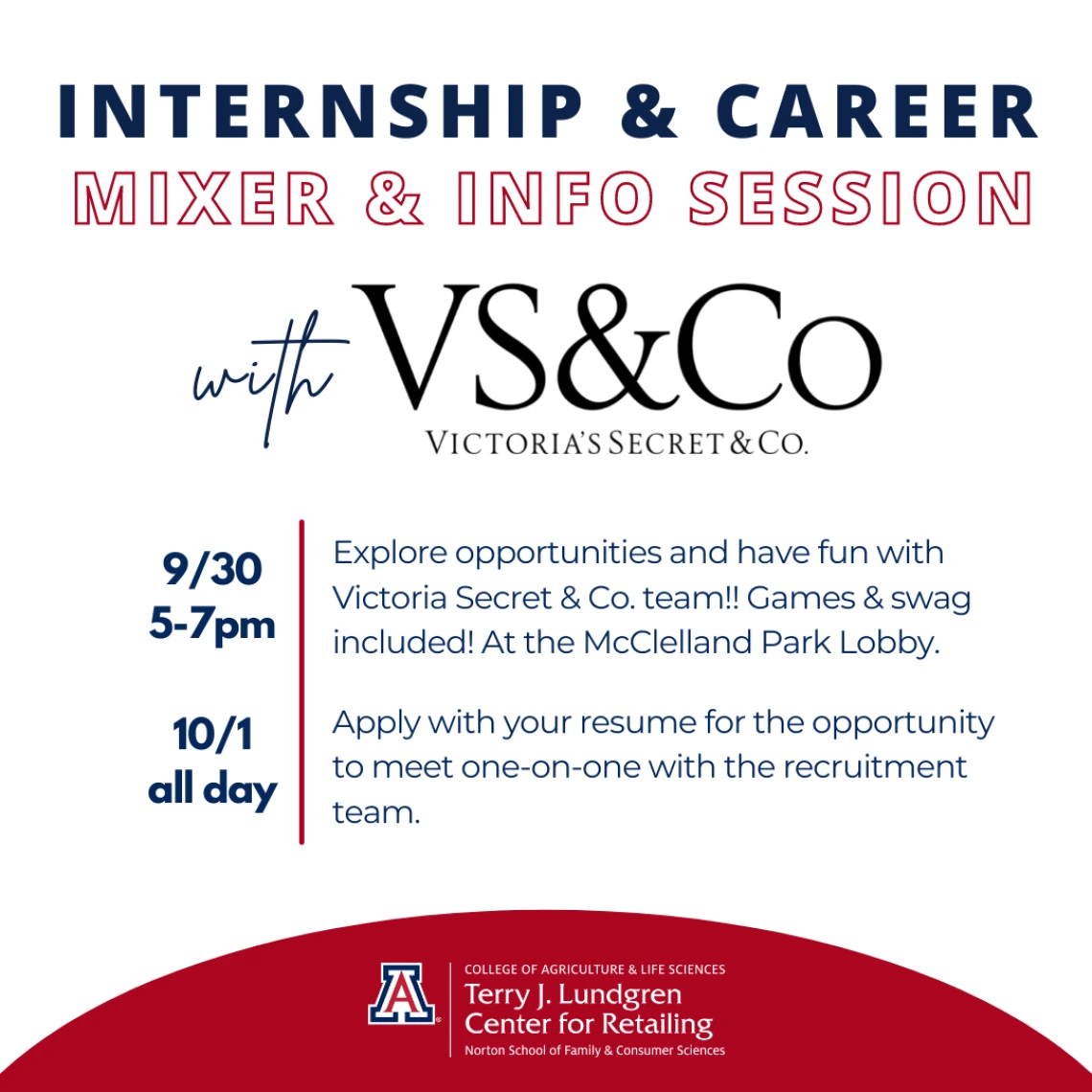 INTERNSHIP & CAREER
MIXER & INFO SESSION

with VS&Co
VICTORIA'S SECRET & CO.

9/30
5-7pm

Explore opportunities and have fun with Victoria Secret & Co. team!! Games & swag included! At the McClelland Park Lobby.

10/1
all day

Apply with your resume for the opportunity to meet one-on-one with the recruitment team.

A
COLLEGE OF AGRICULTURE & LIFE SCIENCES
Terry J. Lundgren
Center for Retailing
Norton School of Family & Consumer Sciences